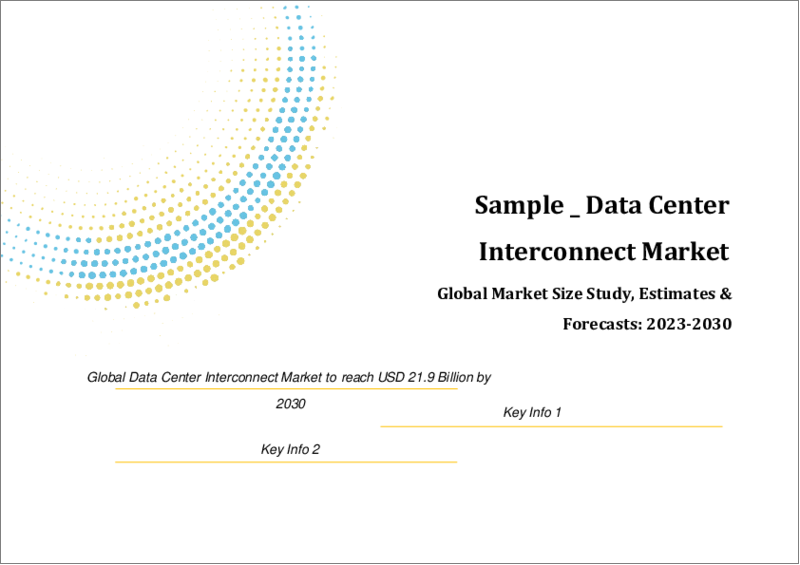 Sample _ Data Center Interconnect Market

Global Market Size Study, Estimates & Forecasts: 2023-2030

Global Data Center Interconnect Market to reach USD 21.9 Billion by 2030

Key Info 1

Key Info 2